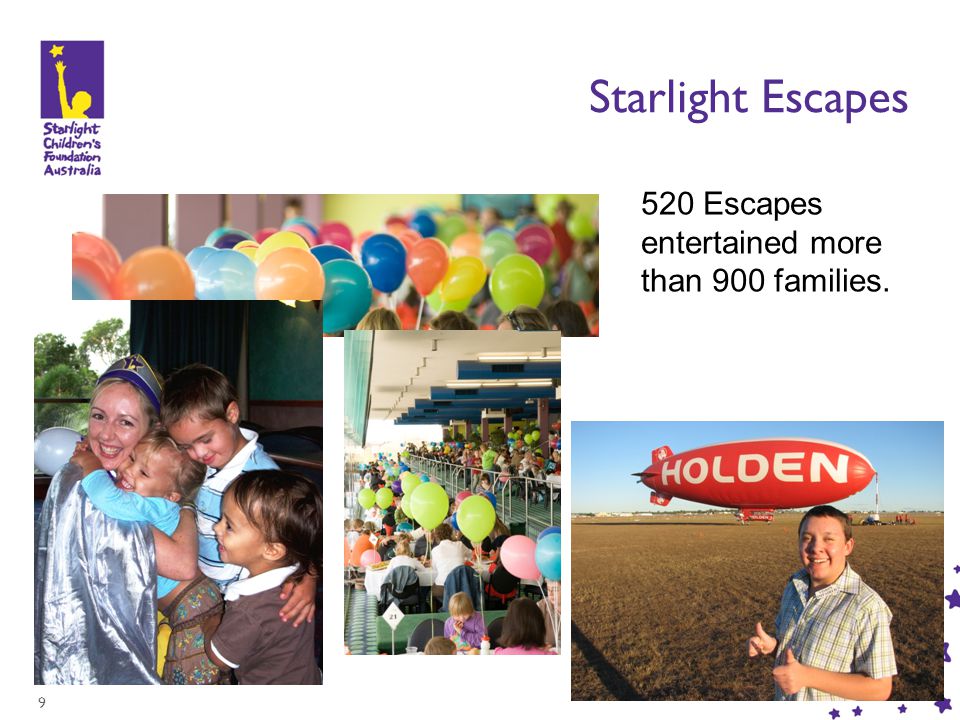 Starlight Children's Foundation Australia

Starlight Escapes

520 Escapes entertained more than 900 families.

21

HOLDEN

9